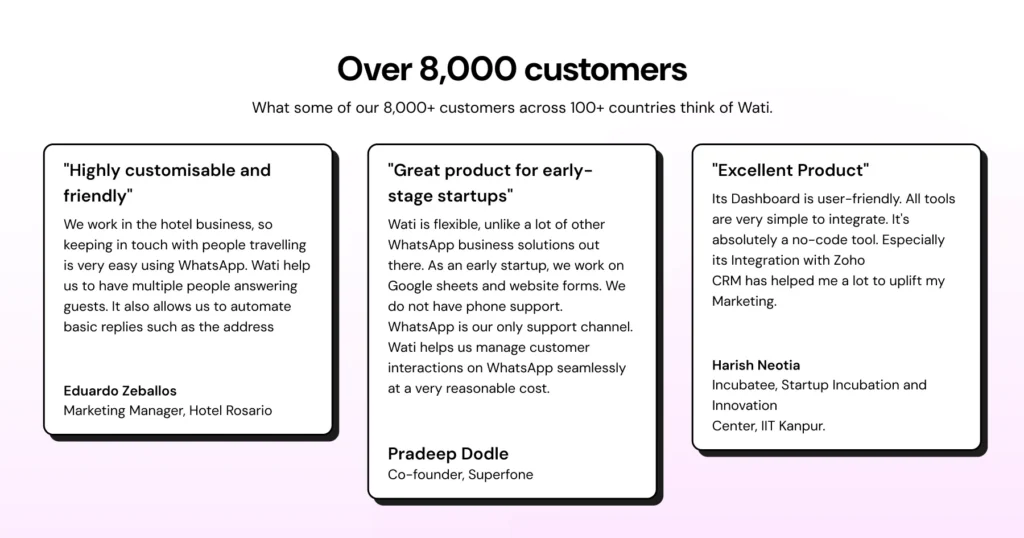 Over 8,000 customers

What some of our 8,000+ customers across 100+ countries think of Wati.

"Highly customisable and friendly"

We work in the hotel business, so keeping in touch with people travelling is very easy using WhatsApp. Wati help us to have multiple people answering guests. It also allows us to automate basic replies such as the address

Eduardo Zeballos
Marketing Manager, Hotel Rosario

"Great product for early-stage startups"

Wati is flexible, unlike a lot of other WhatsApp business solutions out there. As an early startup, we work on Google sheets and website forms. We do not have phone support. WhatsApp is our only support channel. Wati helps us manage customer interactions on WhatsApp seamlessly at a very reasonable cost.

Pradeep Dodle
Co-founder, Superfone

"Excellent Product"

Its Dashboard is user-friendly. All tools are very simple to integrate. It's absolutely a no-code tool. Especially its Integration with Zoho CRM has helped me a lot to uplift my Marketing.

Harish Neotia
Incubatee, Startup Incubation and Innovation Center, IIT Kanpur.